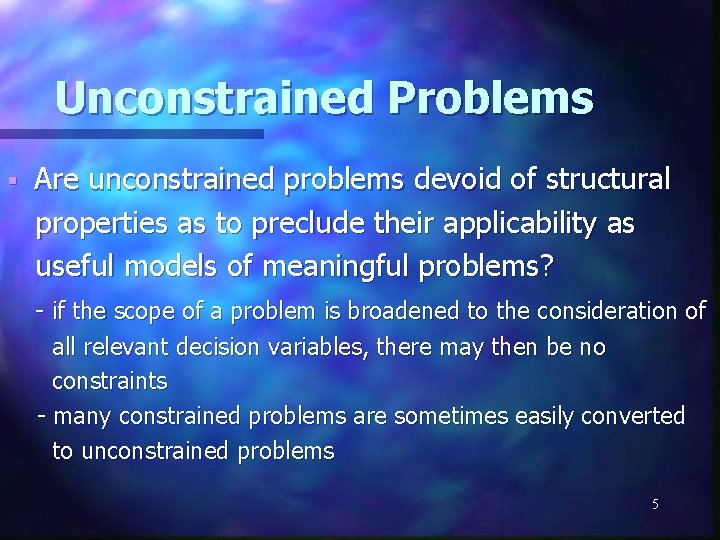 Unconstrained Problems

▪ Are unconstrained problems devoid of structural properties as to preclude their applicability as useful models of meaningful problems?

- if the scope of a problem is broadened to the consideration of all relevant decision variables, there may then be no constraints

- many constrained problems are sometimes easily converted to unconstrained problems

5